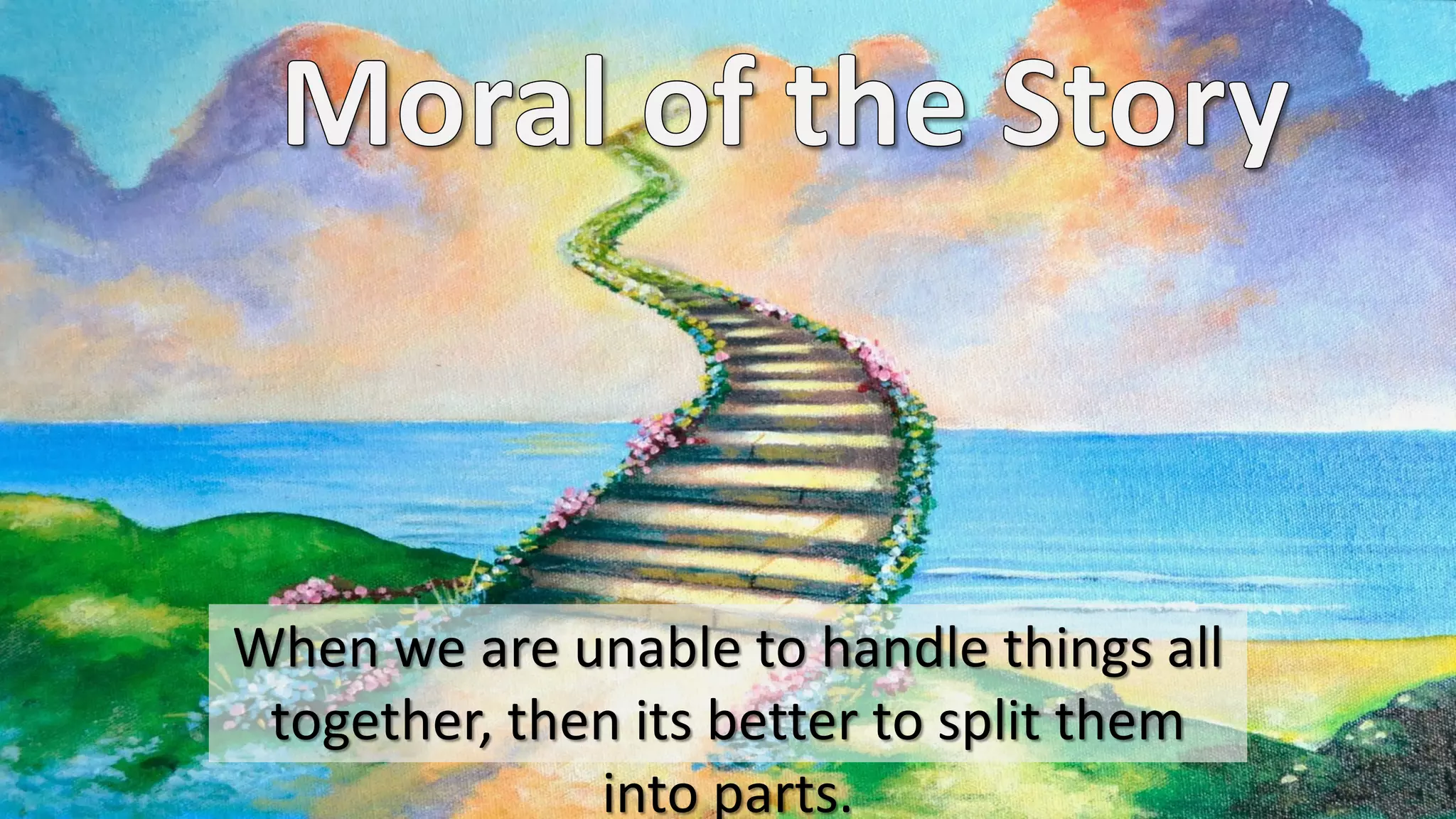 Moral of the Story

When we are unable to handle things all together, then its better to split them into parts.